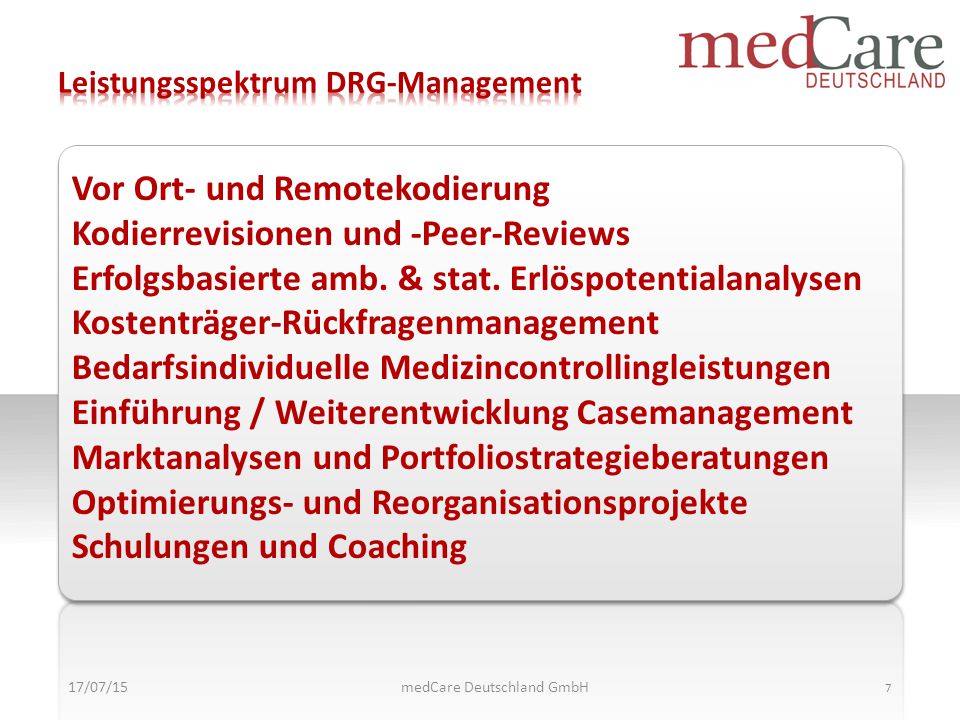 medCare
DEUTSCHLAND

Leistungsspektrum DRG-Management

Vor Ort- und Remotekodierung
Kodierrevisionen und -Peer-Reviews
Erfolgsbasierte amb. & stat. Erlöspotentialanalysen
Kostenträger-Rückfragenmanagement
Bedarfsindividuelle Medizincontrollingleistungen
Einführung / Weiterentwicklung Casemanagement
Marktanalysen und Portfoliostrategieberatungen
Optimierungs- und Reorganisationsprojekte
Schulungen und Coaching

17/07/15
medCare Deutschland GmbH
7